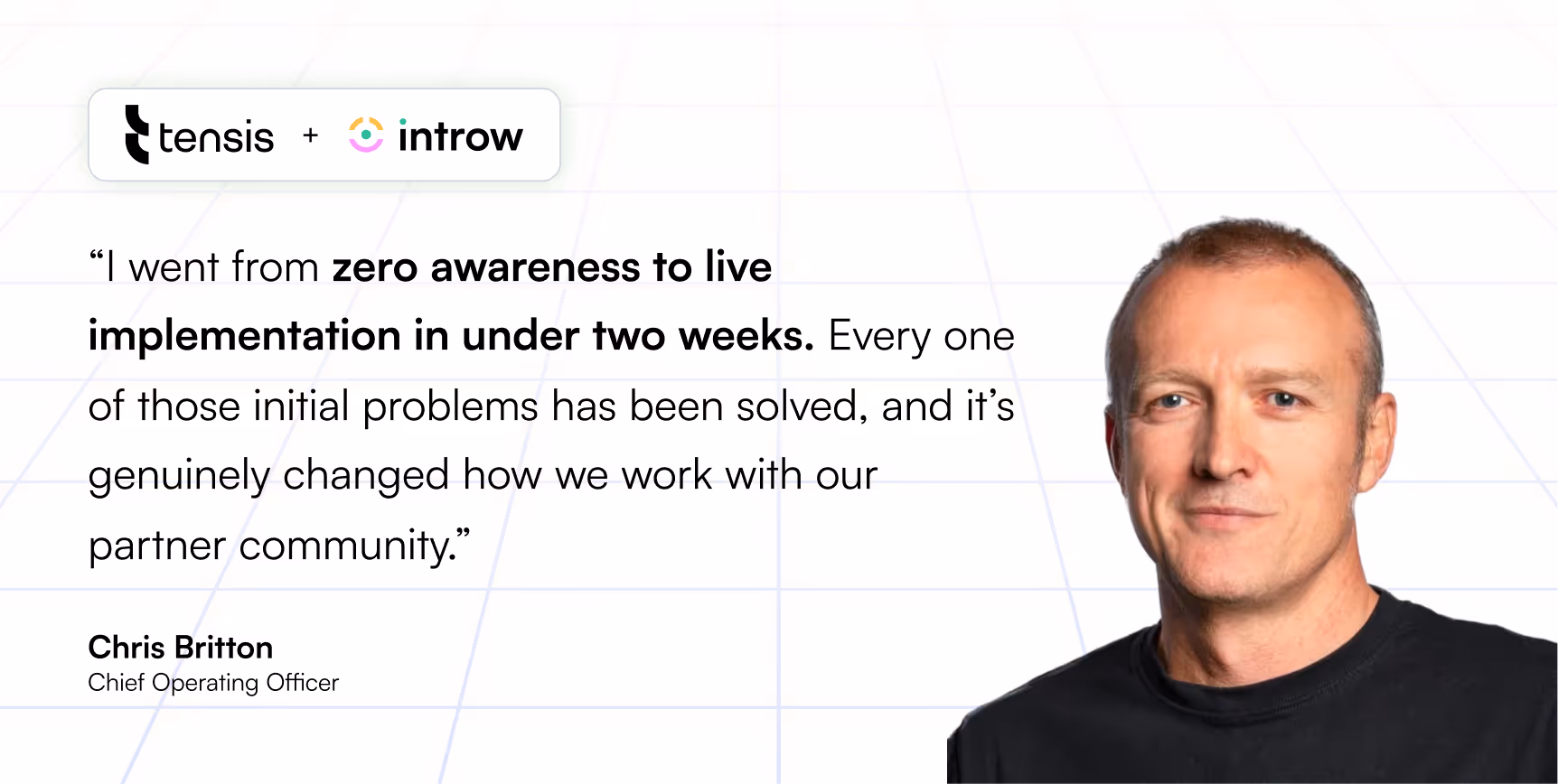 tensis + introw

“I went from zero awareness to live implementation in under two weeks. Every one of those initial problems has been solved, and it’s genuinely changed how we work with our partner community.”

Chris Britton
Chief Operating Officer